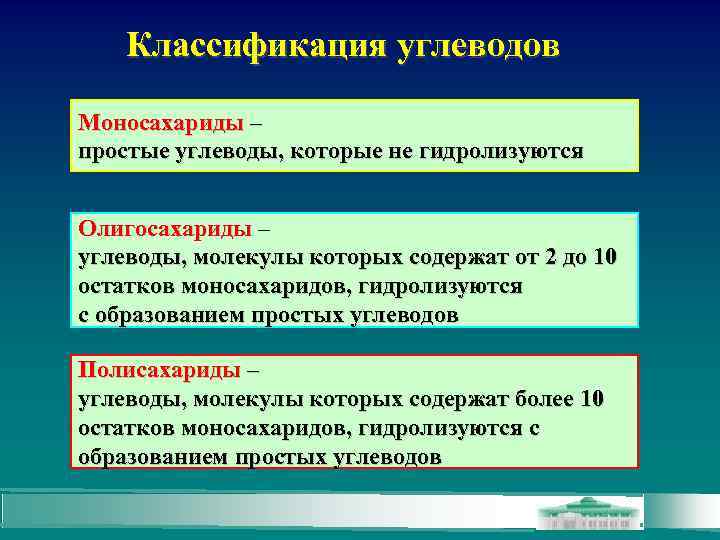 Классификация углеводов

Моносахариды –
простые углеводы, которые не гидролизуются

Олигосахариды –
углеводы, молекулы которых содержат от 2 до 10 остатков моносахаридов, гидролизуются с образованием простых углеводов

Полисахариды –
углеводы, молекулы которых содержат более 10 остатков моносахаридов, гидролизуются с образованием простых углеводов